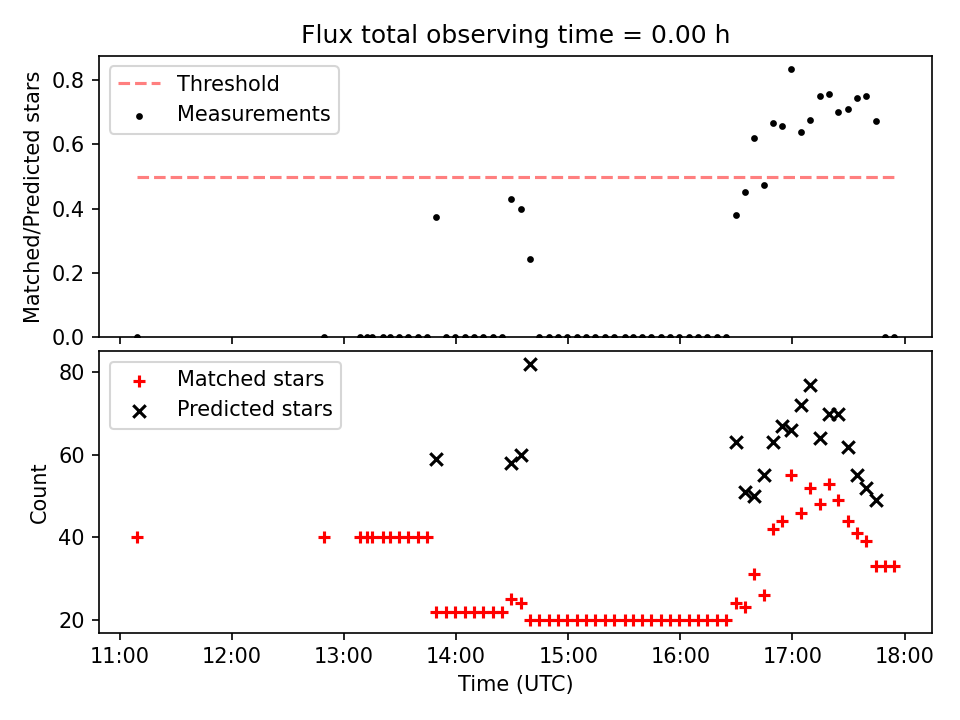 Flux total observing time = 0.00 h

Threshold
Measurements

Matched/Predicted stars

0.8
0.6
0.4
0.2
0.0

Matched stars
Predicted stars

Count

80
60
40
20

11:00 12:00 13:00 14:00 15:00 16:00 17:00 18:00

Time (UTC)